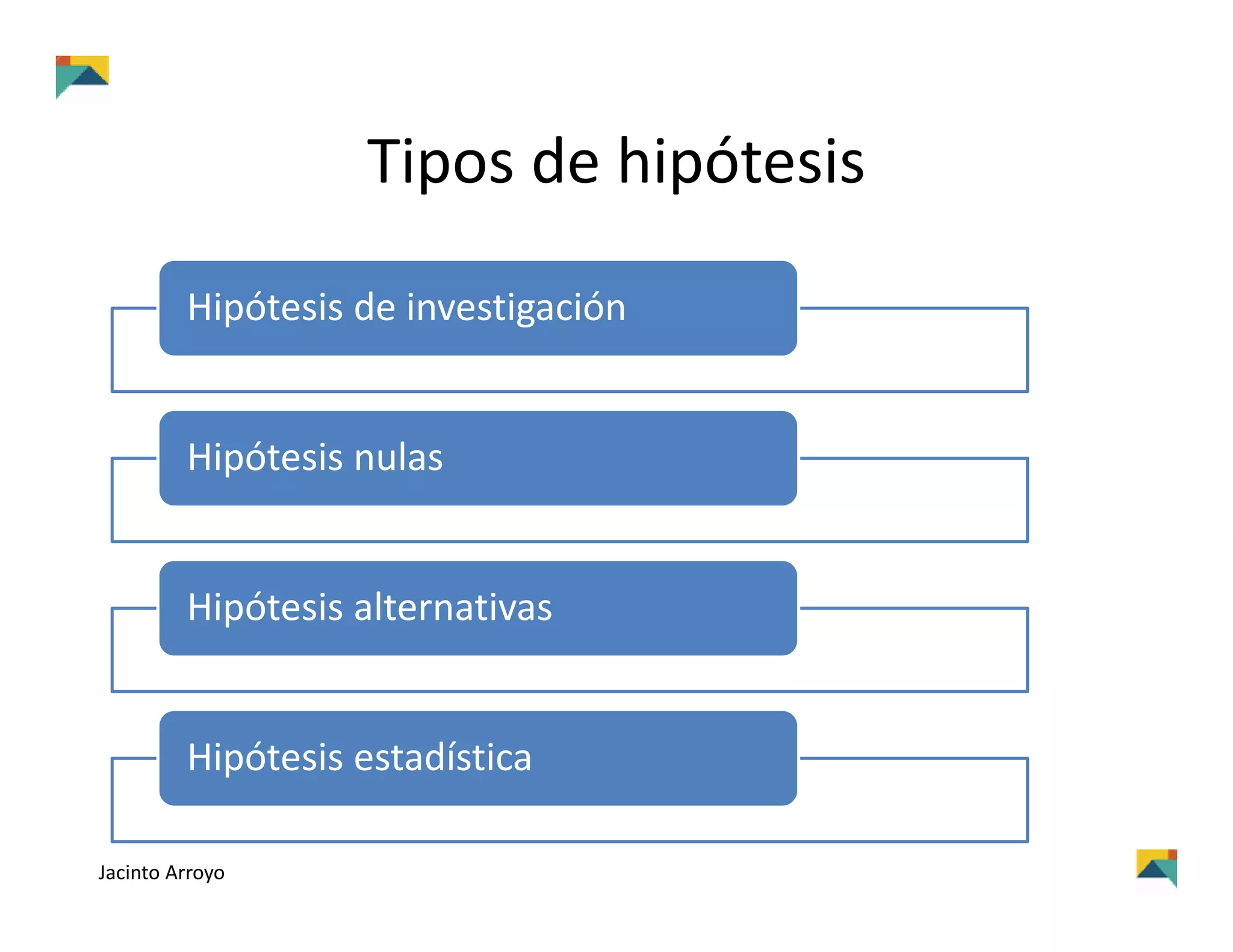 Tipos de hipótesis

Hipótesis de investigación

Hipótesis nulas

Hipótesis alternativas

Hipótesis estadística

Jacinto Arroyo